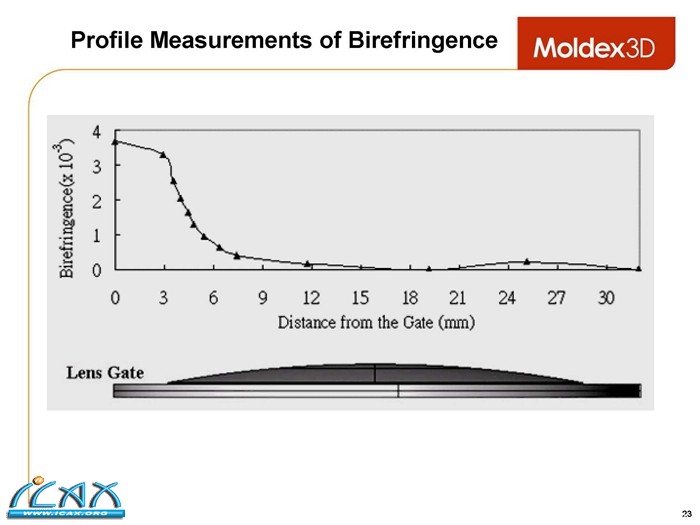 Profile Measurements of Birefringence

Moldex3D

Birefringence(x $10^{-3}$)

4
3
2
1
0

0 3 6 9 12 15 18 21 24 27 30

Distance from the Gate (mm)

Lens Gate

ICAX
WWW.ICAX.ORG

23